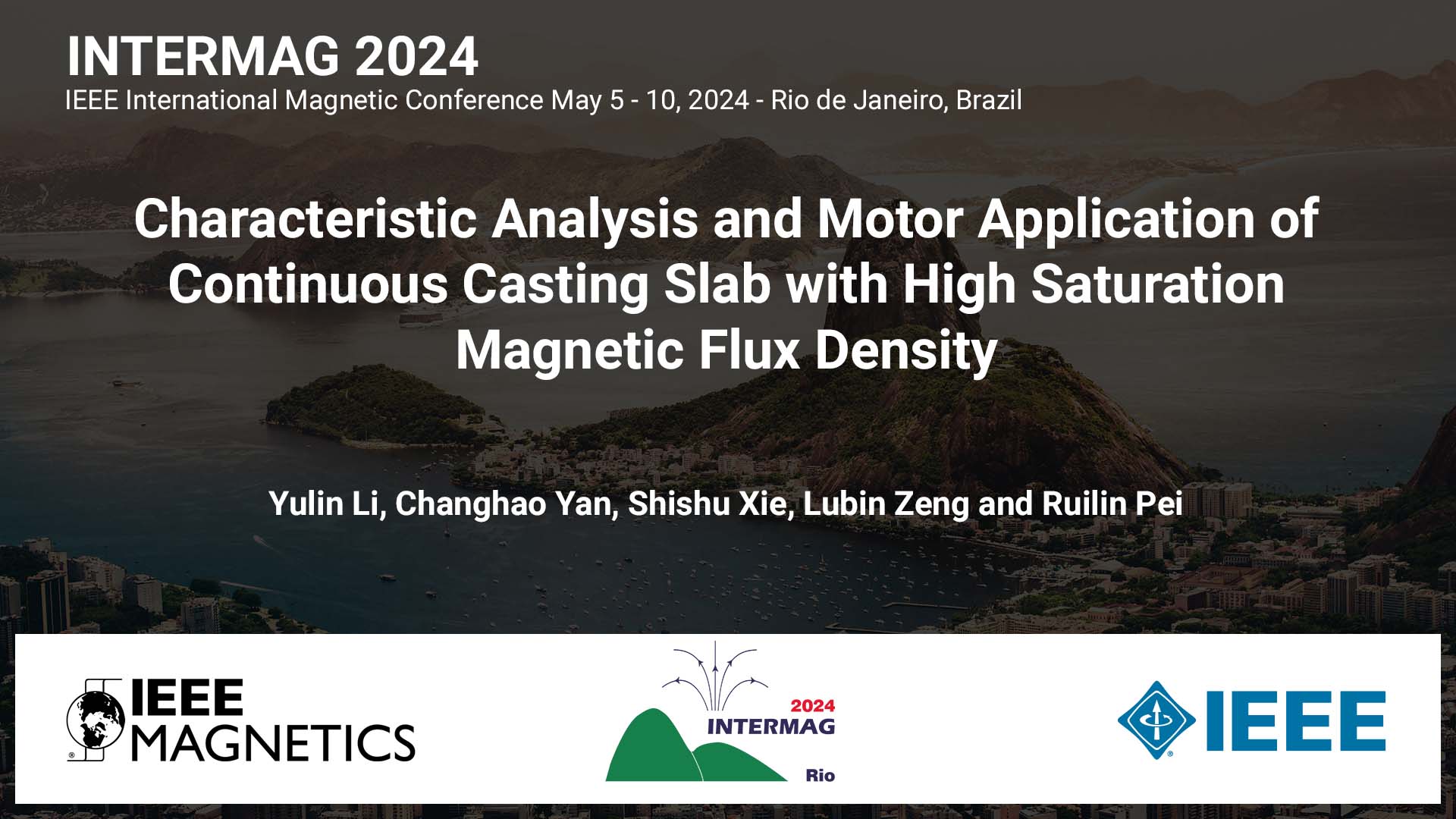 INTERMAG 2024
IEEE International Magnetic Conference May 5 - 10, 2024 - Rio de Janeiro, Brazil

Characteristic Analysis and Motor Application of Continuous Casting Slab with High Saturation Magnetic Flux Density

Yulin Li, Changhao Yan, Shishu Xie, Lubin Zeng and Ruilin Pei

IEEE MAGNETICS

2024 INTERMAG Rio

IEEE